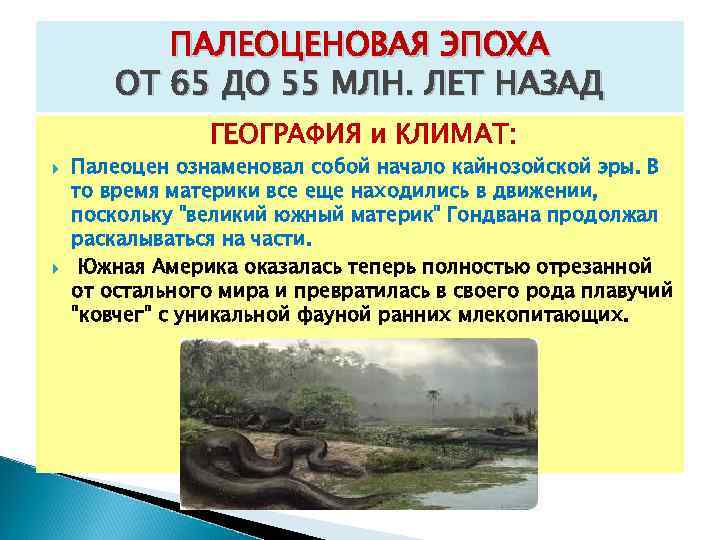 ПАЛЕОЦЕНОВАЯ ЭПОХА
ОТ 65 ДО 55 МЛН. ЛЕТ НАЗАД

ГЕОГРАФИЯ и КЛИМАТ:

Палеоцен ознаменовал собой начало кайнозойской эры. В то время материки все еще находились в движении, поскольку "великий южный материк" Гондвана продолжал раскалываться на части.

Южная Америка оказалась теперь полностью отрезанной от остального мира и превратилась в своего рода плавучий "ковчег" с уникальной фауной ранних млекопитающих.